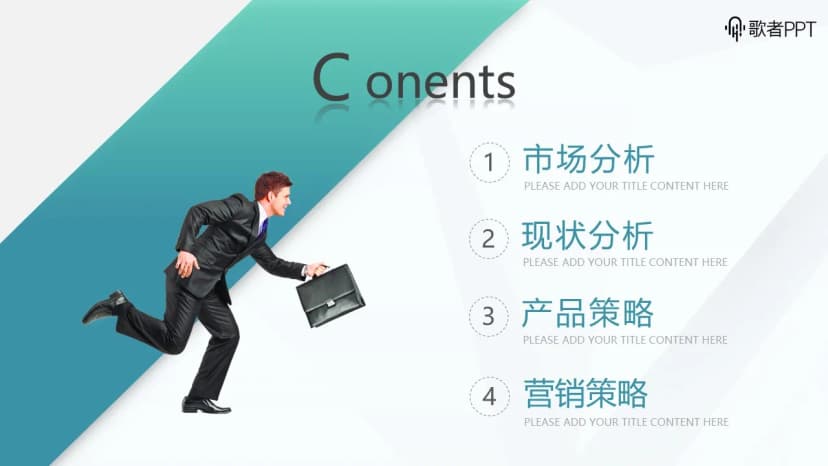 歌者PPT

C onents

1 市场分析
PLEASE ADD YOUR TITLE CONTENT HERE

2 现状分析
PLEASE ADD YOUR TITLE CONTENT HERE

3 产品策略
PLEASE ADD YOUR TITLE CONTENT HERE

4 营销策略
PLEASE ADD YOUR TITLE CONTENT HERE